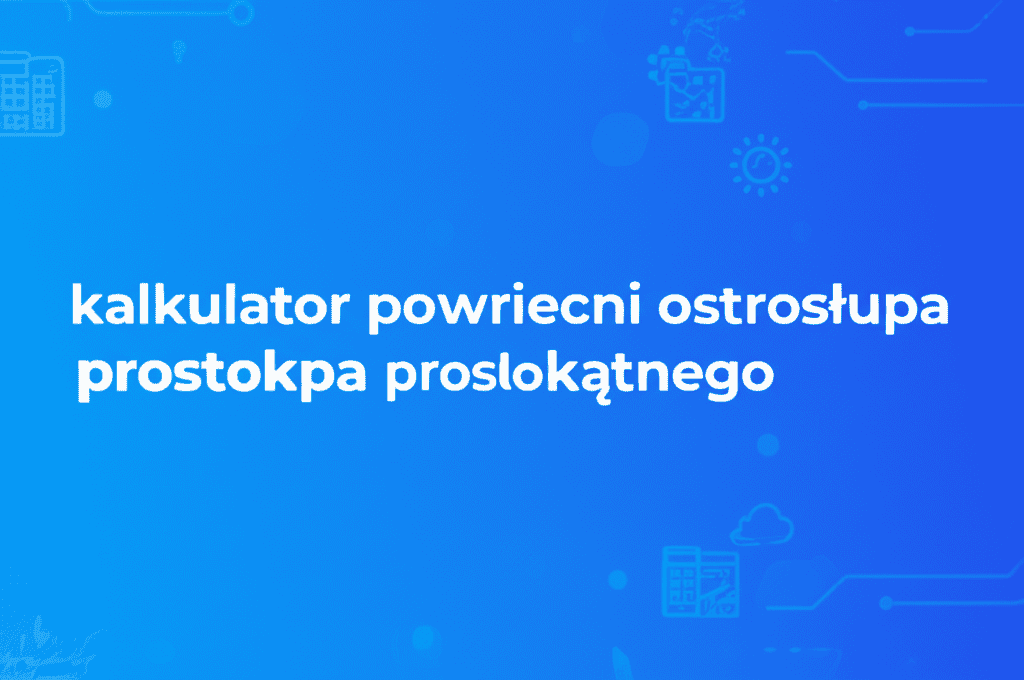 kalkulator powriecni ostrosłupa prostokpa proslokątnego